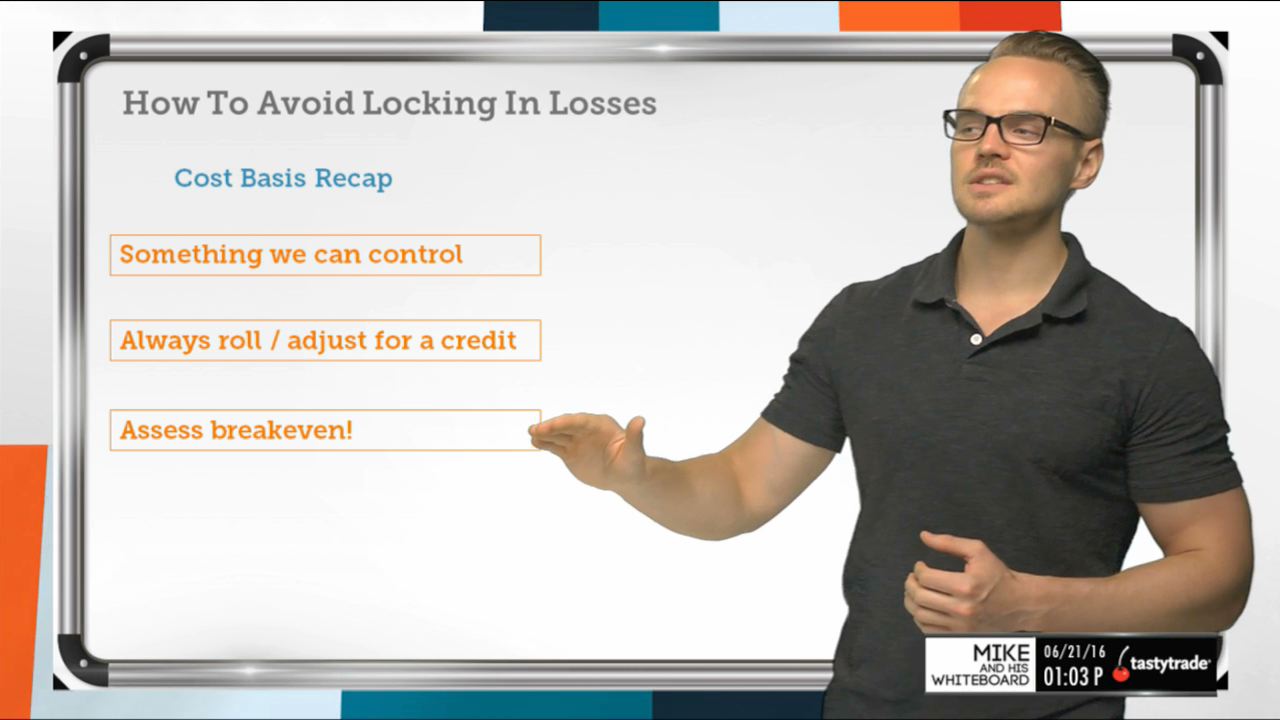 How To Avoid Locking In Losses

Cost Basis Recap

Something we can control

Always roll / adjust for a credit

Assess breakeven!

MIKE AND HIS WHITEBOARD 06/21/16 01:03 P tastytrade